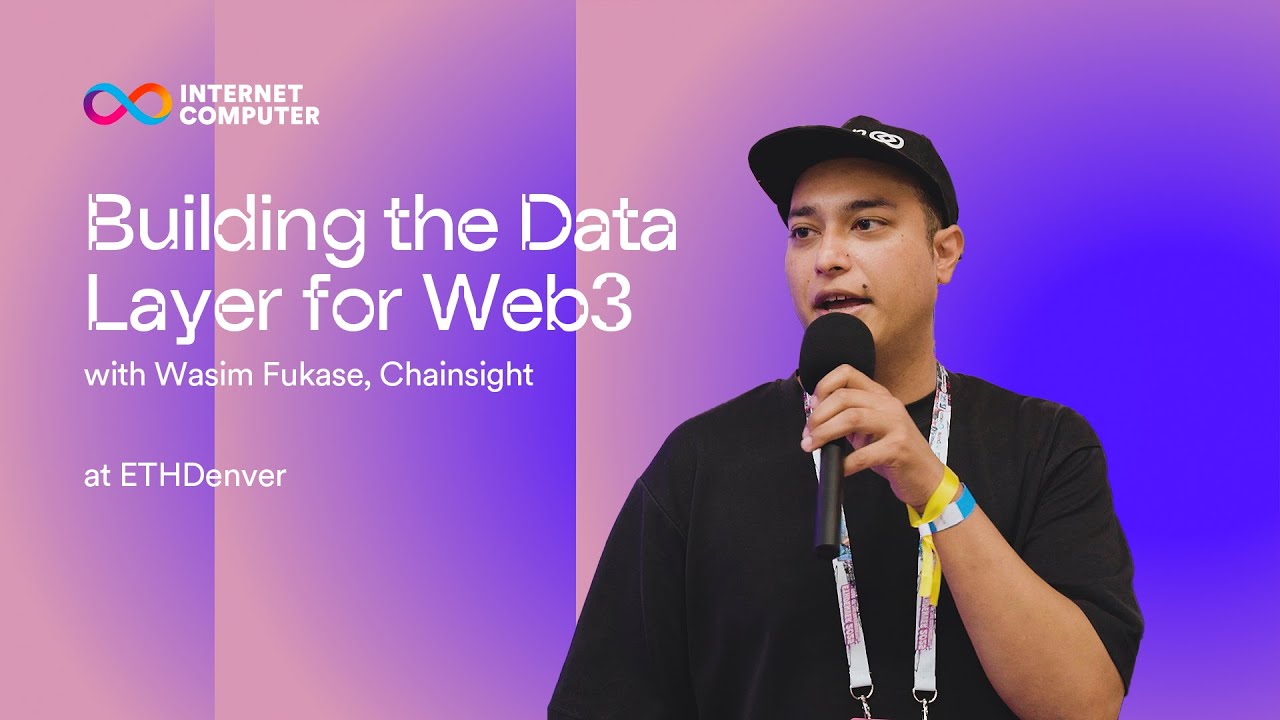 INTERNET COMPUTER

Building the Data Layer for Web3

with Wasim Fukase, Chainsight

at ETHDenver